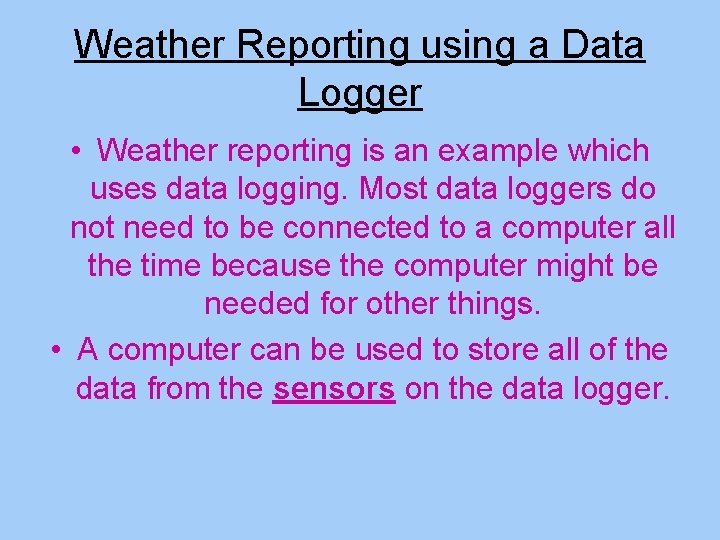 Weather Reporting using a Data Logger

• Weather reporting is an example which uses data logging. Most data loggers do not need to be connected to a computer all the time because the computer might be needed for other things.

• A computer can be used to store all of the data from the sensors on the data logger.